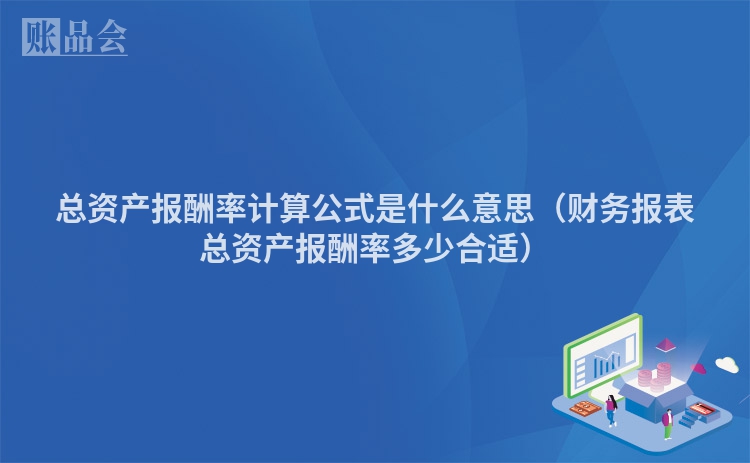 账品会

总资产报酬率计算公式是什么意思（财务报表总资产报酬率多少合适）